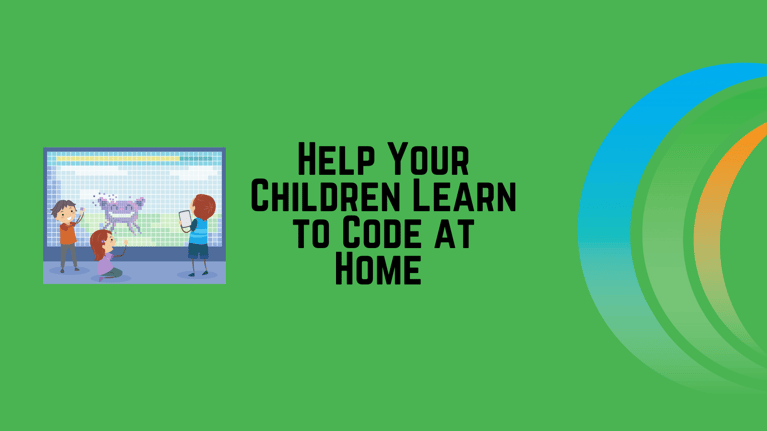 Help Your Children Learn to Code at Home